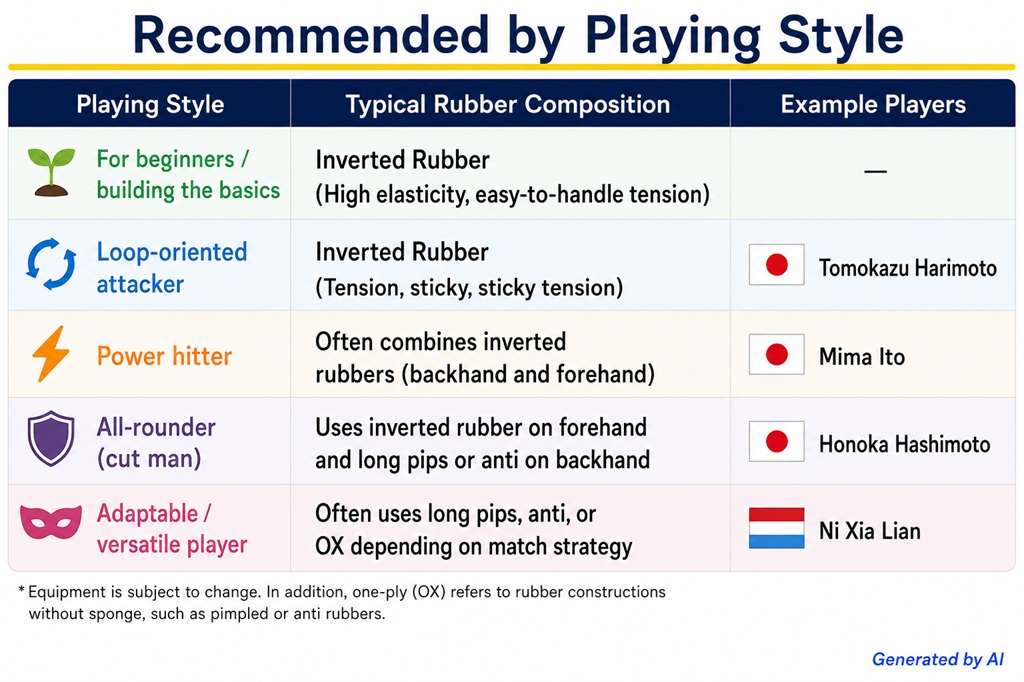 Recommended by Playing Style

| Playing Style | Typical Rubber Composition | Example Players |
|---|---|---|
| For beginners / building the basics | Inverted Rubber (High elasticity, easy-to-handle tension) | — |
| Loop-oriented attacker | Inverted Rubber (Tension, sticky, sticky tension) | Tomokazu Harimoto |
| Power hitter | Often combines inverted rubbers (backhand and forehand) | Mima Ito |
| All-rounder (cut man) | Uses inverted rubber on forehand and long pips or anti on backhand | Honoka Hashimoto |
| Adaptable / versatile player | Often uses long pips, anti, or OX depending on match strategy | Ni Xia Lian |

* Equipment is subject to change. In addition, one-ply (OX) refers to rubber constructions without sponge, such as pimpled or anti rubbers.

Generated by AI